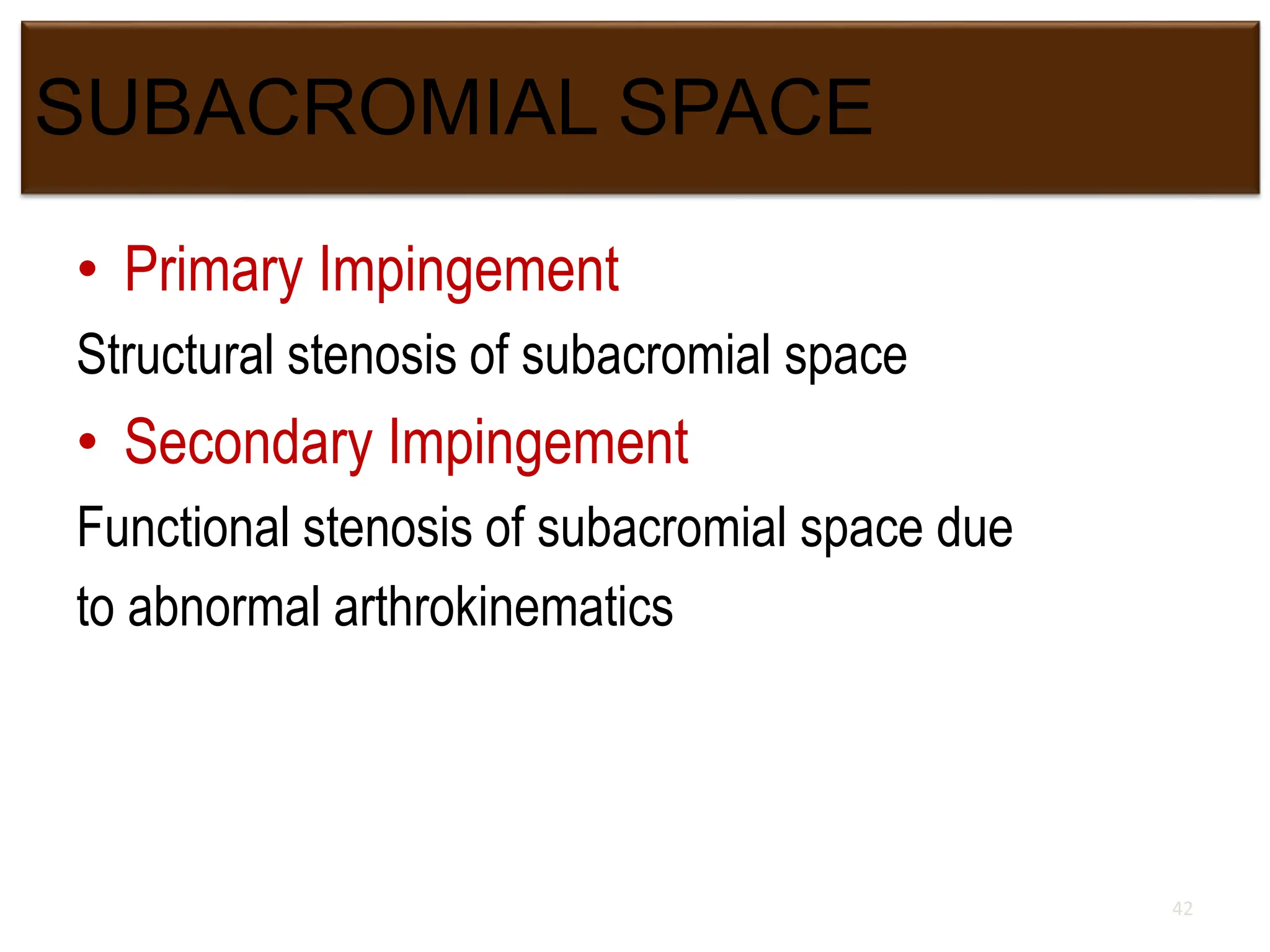 SUBACROMIAL SPACE

• Primary Impingement

Structural stenosis of subacromial space

• Secondary Impingement

Functional stenosis of subacromial space due to abnormal arthrokinematics

42